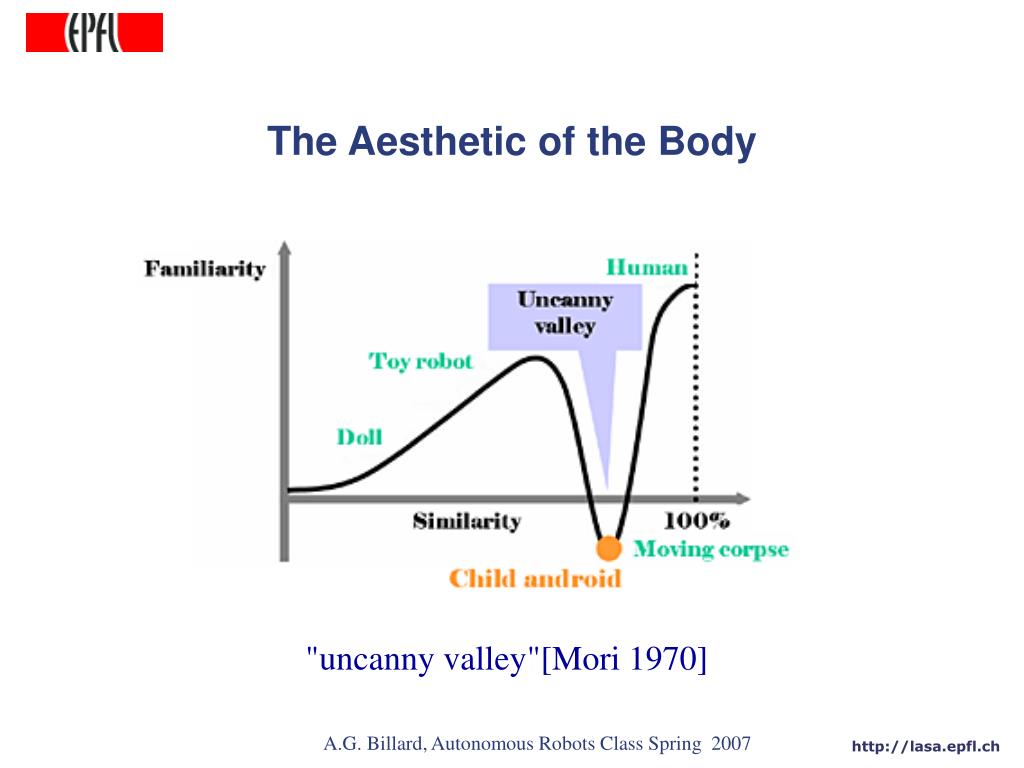 EPFL

The Aesthetic of the Body

Familiarity

Human

Uncanny valley

Toy robot

Doll

Similarity

100%

Moving corpse

Child android

"uncanny valley"[Mori 1970]

A.G. Billard, Autonomous Robots Class Spring 2007

http://lasa.epfl.ch